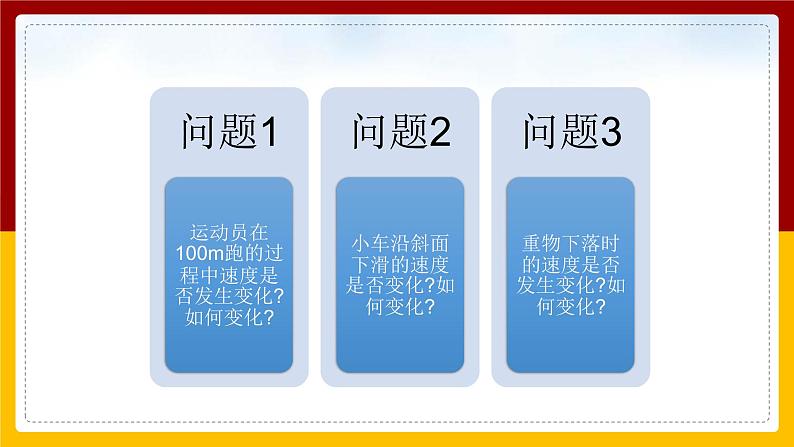 问题1

运动员在100m跑的过程中速度是否发生变化?如何变化?

问题2

小车沿斜面下滑的速度是否变化?如何变化?

问题3

重物下落时的速度是否发生变化?如何变化?